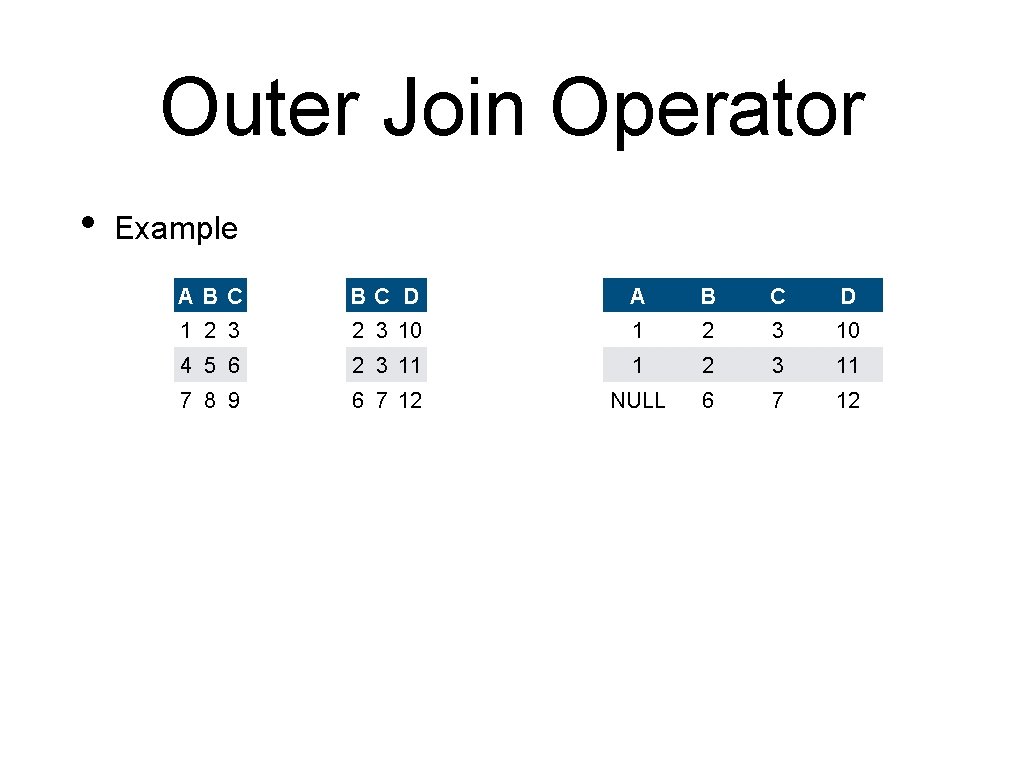 Outer Join Operator

• Example

| A | B | C |
|---|---|---|
| 1 | 2 | 3 |
| 4 | 5 | 6 |
| 7 | 8 | 9 |

| B | C | D |
|---|---|---|
| 2 | 3 | 10 |
| 2 | 3 | 11 |
| 6 | 7 | 12 |

| A | B | C | D |
|---|---|---|---|
| 1 | 2 | 3 | 10 |
| 1 | 2 | 3 | 11 |
| NULL | 6 | 7 | 12 |